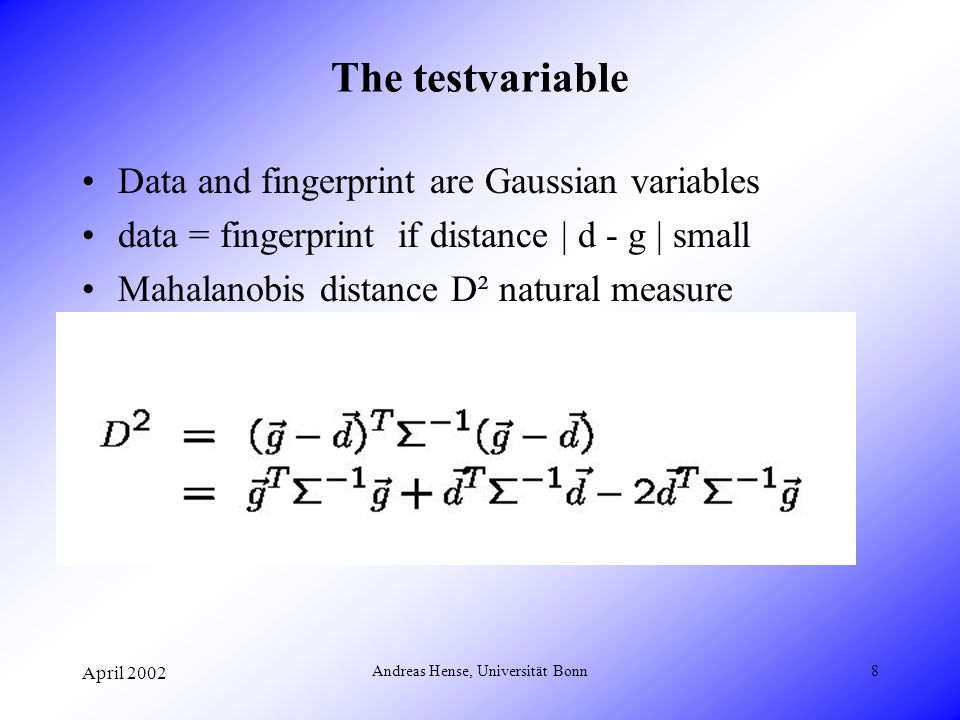 The testvariable

• Data and fingerprint are Gaussian variables
• data = fingerprint if distance | d - g | small
• Mahalanobis distance D² natural measure

$D^2 = (\vec{g} - \vec{d})^T \Sigma^{-1} (\vec{g} - \vec{d})$
$= \vec{g}^T \Sigma^{-1} \vec{g} + \vec{d}^T \Sigma^{-1} \vec{d} - 2\vec{d}^T \Sigma^{-1} \vec{g}$

April 2002

Andreas Hense, Universität Bonn

8